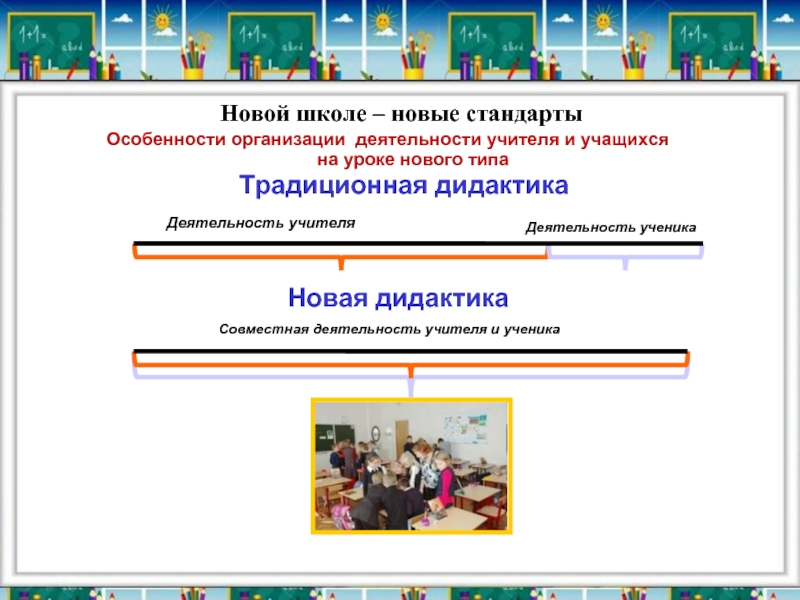 1+1= abcd

1+1= abcd

1+1= abcd

1+1= abcd

Новой школе – новые стандарты

Особенности организации деятельности учителя и учащихся на уроке нового типа

Традиционная дидактика

Деятельность учителя

Деятельность ученика

Новая дидактика

Совместная деятельность учителя и ученика